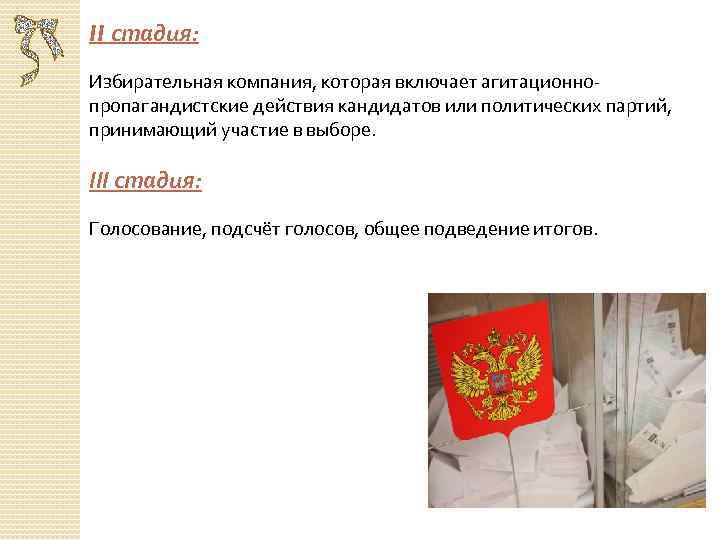 II стадия:

Избирательная компания, которая включает агитационно-пропагандистские действия кандидатов или политических партий, принимающий участие в выборе.

III стадия:

Голосование, подсчёт голосов, общее подведение итогов.